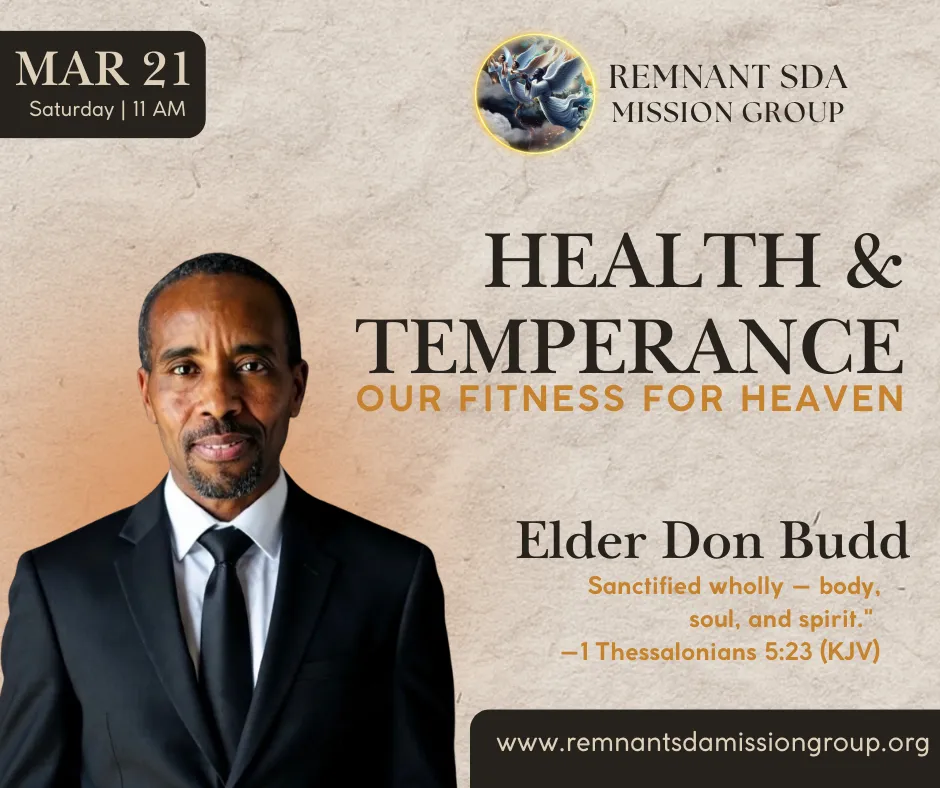 MAR 21
Saturday | 11 AM

REMNANT SDA
MISSION GROUP

HEALTH &
TEMPERANCE
OUR FITNESS FOR HEAVEN

Elder Don Budd

Sanctified wholly — body, soul, and spirit."
—1 Thessalonians 5:23 (KJV)

www.remnantsdamissiongroup.org